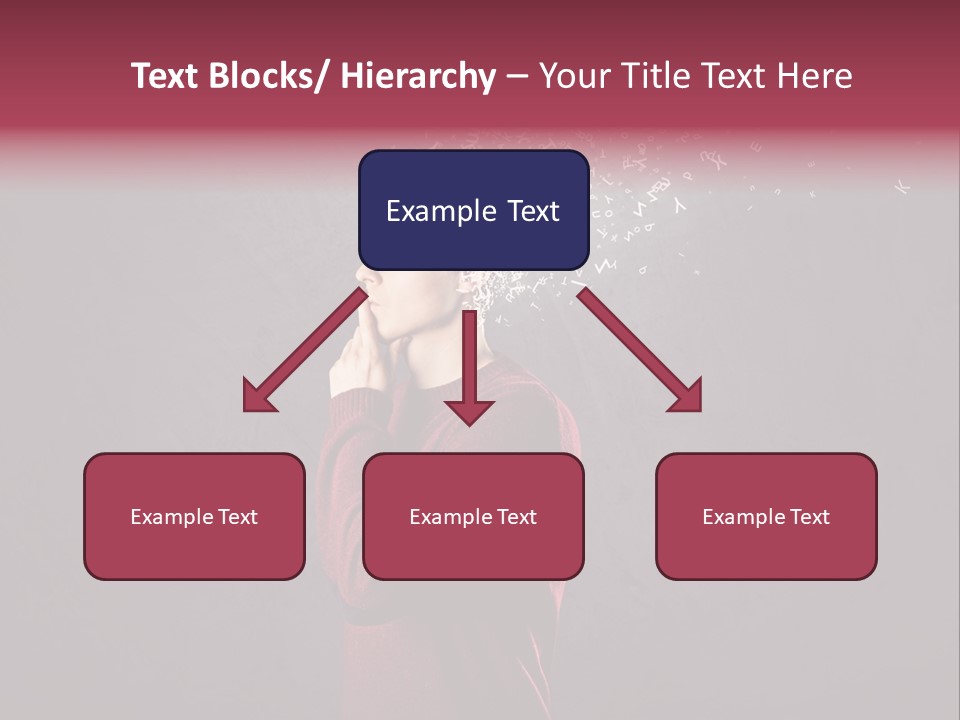 Text Blocks/ Hierarchy – Your Title Text Here

Example Text

Example Text

Example Text

Example Text